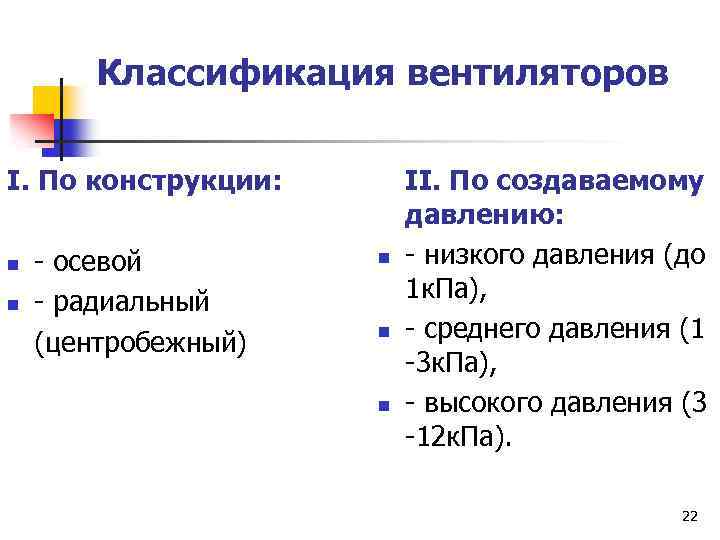 Классификация вентиляторов

I. По конструкции:

- осевой
- радиальный (центробежный)

II. По создаваемому давлению:

- низкого давления (до 1кПа),
- среднего давления (1 -3кПа),
- высокого давления (3 -12кПа).

22